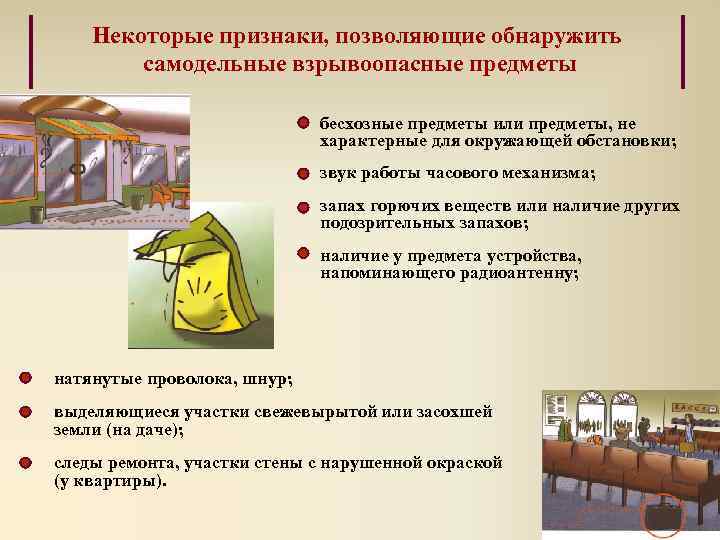 Некоторые признаки, позволяющие обнаружить самодельные взрывоопасные предметы

бесхозные предметы или предметы, не характерные для окружающей обстановки;

звук работы часового механизма;

запах горючих веществ или наличие других подозрительных запахов;

наличие у предмета устройства, напоминающего радиоантенну;

натянутые проволока, шнур;

выделяющиеся участки свежевырытой или засохшей земли (на даче);

следы ремонта, участки стены с нарушенной окраской (у квартиры).

КАССА